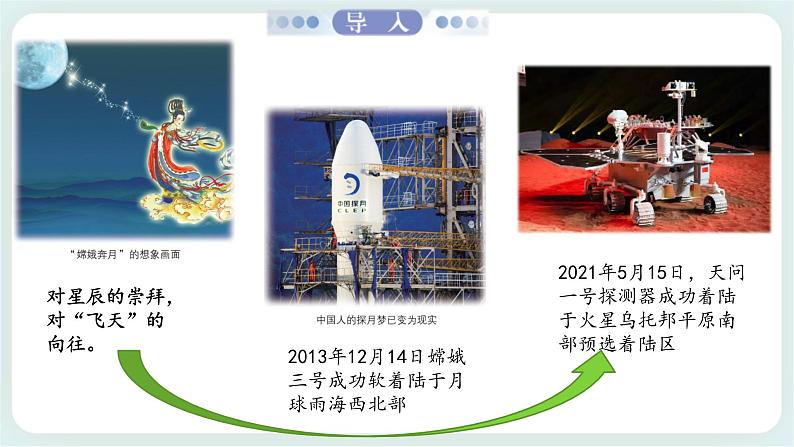 导入

“嫦娥奔月”的想象画面

对星辰的崇拜，对“飞天”的向往。

中国探月
CLEP

中国人的探月梦已变为现实

2013年12月14日嫦娥三号成功软着陆于月球雨海西北部

2021年5月15日，天问一号探测器成功着陆于火星乌托邦平原南部预选着陆区